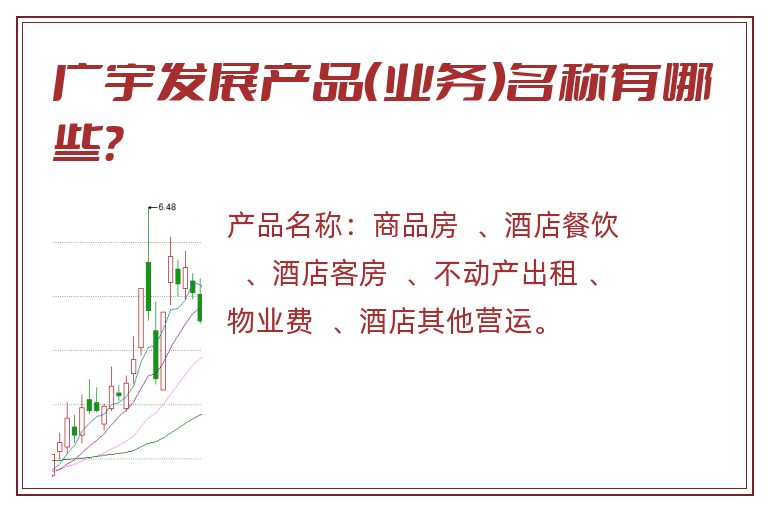 广宇发展产品(业务)名称有哪些?

6.48

产品名称：商品房 、酒店餐饮 、酒店客房 、不动产出租 、物业费 、酒店其他营运。